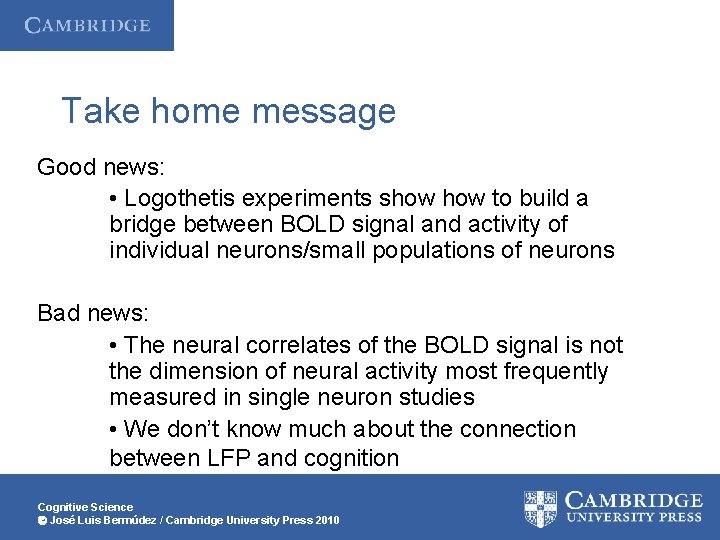 CAMBRIDGE

Take home message

Good news:

• Logothetis experiments show how to build a bridge between BOLD signal and activity of individual neurons/small populations of neurons

Bad news:

• The neural correlates of the BOLD signal is not the dimension of neural activity most frequently measured in single neuron studies

• We don't know much about the connection between LFP and cognition

Cognitive Science
© José Luis Bermúdez / Cambridge University Press 2010

CAMBRIDGE
UNIVERSITY PRESS